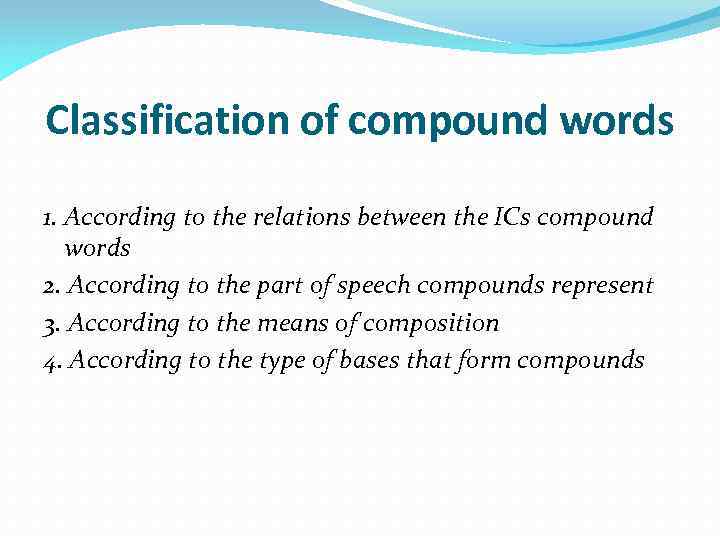 Classification of compound words

1. According to the relations between the ICs compound words
2. According to the part of speech compounds represent
3. According to the means of composition
4. According to the type of bases that form compounds